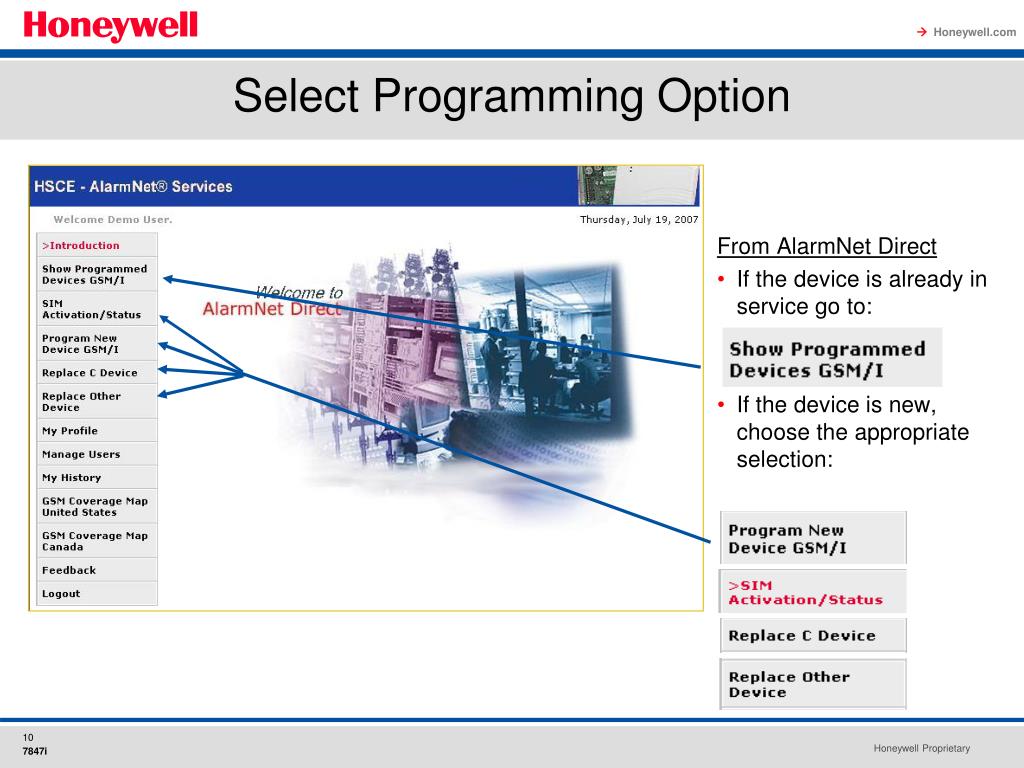 Honeywell

→ Honeywell.com

Select Programming Option

HSCE - AlarmNet® Services

Welcome Demo User.

Thursday, July 19, 2007

>Introduction

Show Programmed Devices GSM/I

SIM Activation/Status

Program New Device GSM/I

Replace C Device

Replace Other Device

My Profile

Manage Users

My History

GSM Coverage Map United States

GSM Coverage Map Canada

Feedback

Logout

Welcome to AlarmNet Direct

From AlarmNet Direct

• If the device is already in service go to:

Show Programmed Devices GSM/I

• If the device is new, choose the appropriate selection:

Program New Device GSM/I

>SIM Activation/Status

Replace C Device

Replace Other Device

10
7847i

Honeywell Proprietary